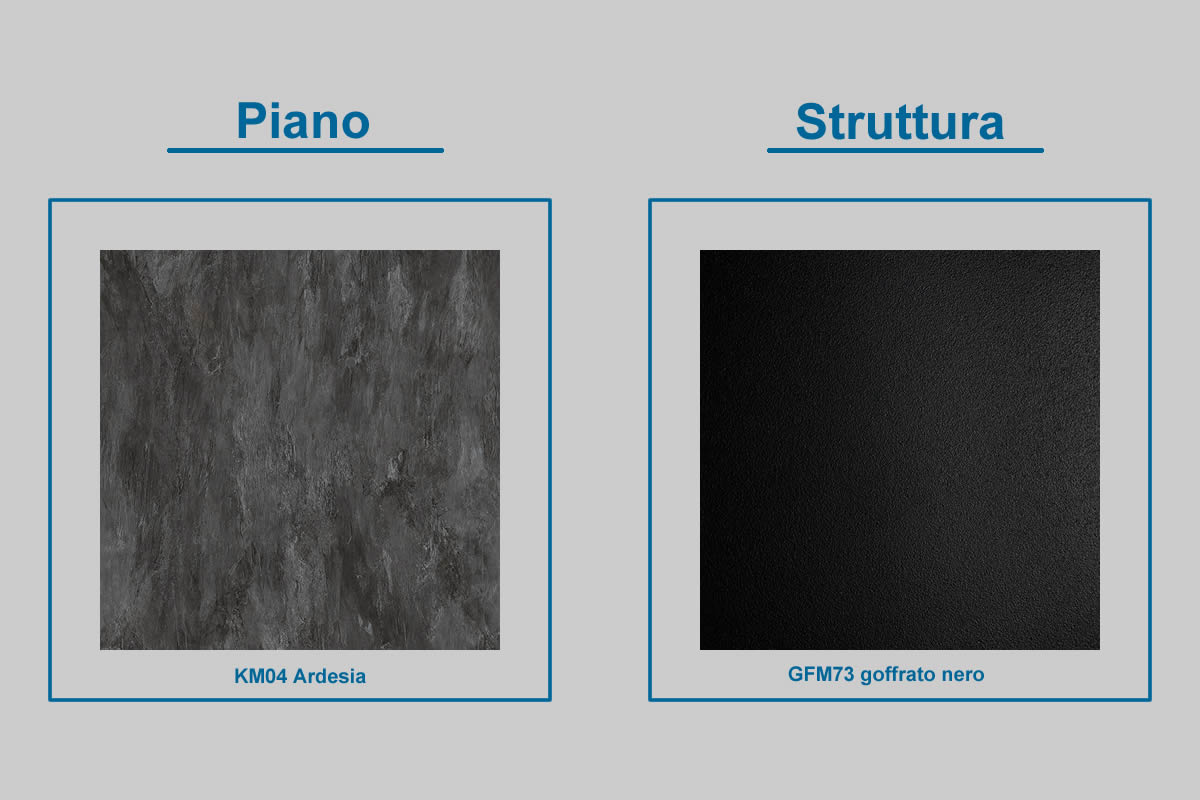 Piano

KM04 Ardesia

Struttura

GFM73 goffrato nero